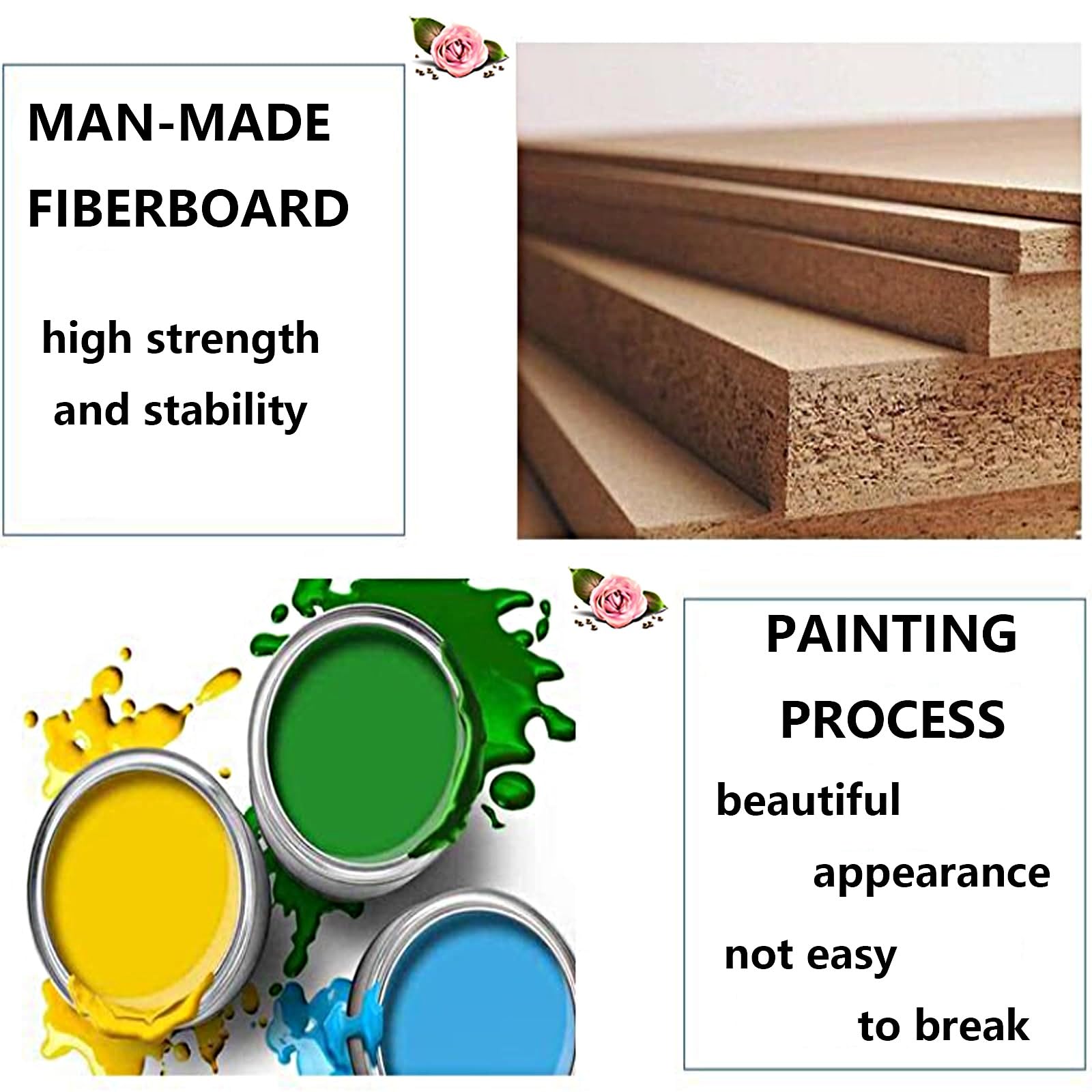 MAN-MADE FIBERBOARD

high strength and stability

PAINTING PROCESS

beautiful appearance

not easy to break